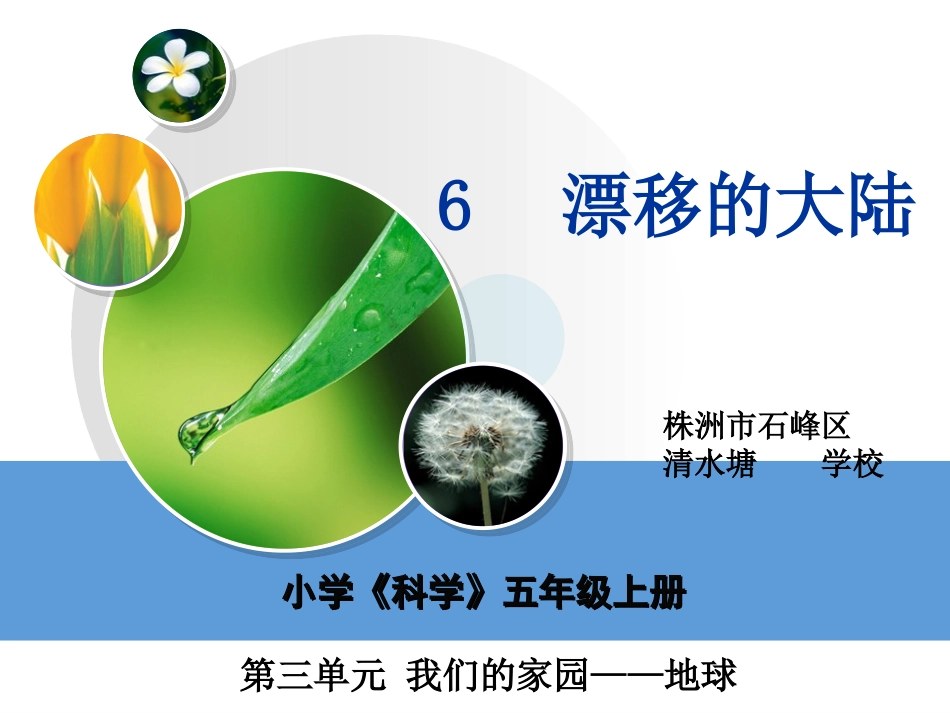 6 漂移的大陆

株洲市石峰区
清水塘 学校

小学《科学》五年级上册

第三单元 我们的家园——地球